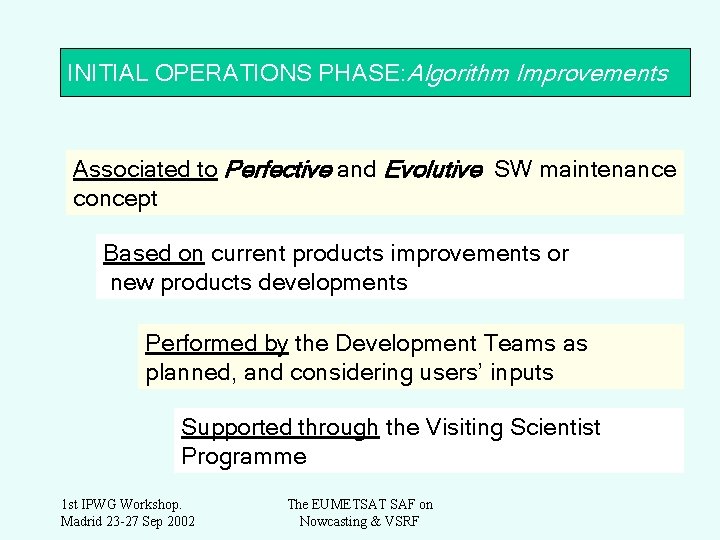 INITIAL OPERATIONS PHASE:Algorithm Improvements

Associated to Perfective and Evolutive SW maintenance concept

Based on current products improvements or new products developments

Performed by the Development Teams as planned, and considering users' inputs

Supported through the Visiting Scientist Programme

1st IPWG Workshop.
Madrid 23-27 Sep 2002

The EUMETSAT SAF on
Nowcasting & VSRF